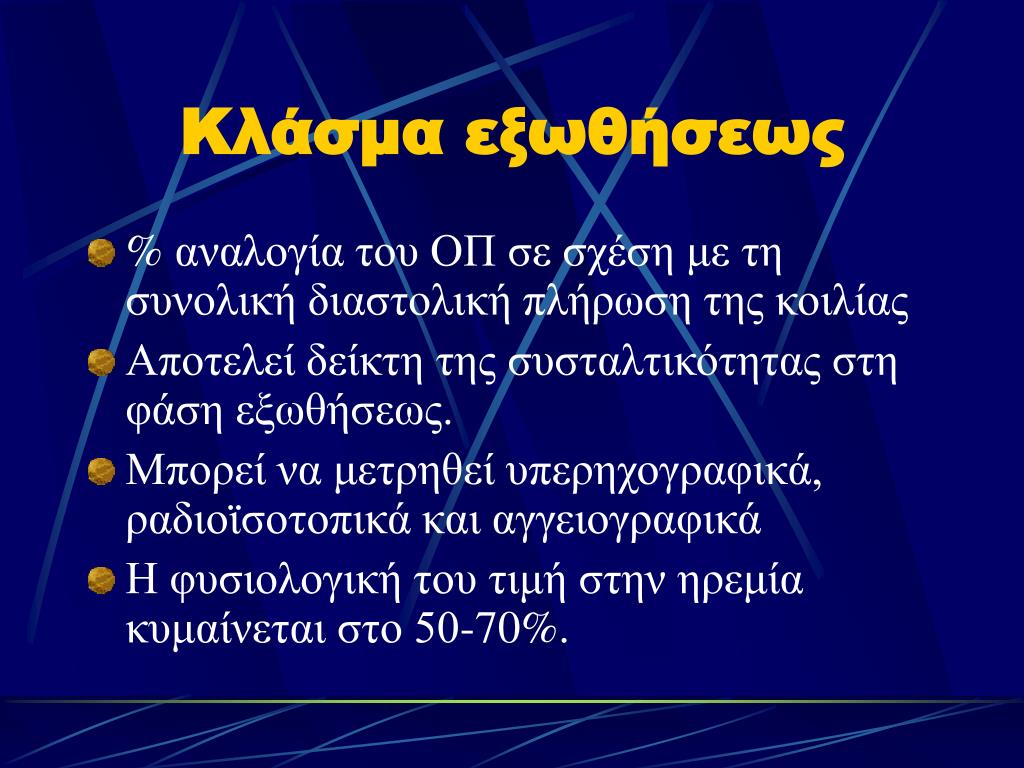 Κλάσμα εξωθήσεως

% αναλογία του ΟΠ σε σχέση με τη συνολική διαστολική πλήρωση της κοιλίας

Αποτελεί δείκτη της συσταλτικότητας στη φάση εξωθήσεως.

Μπορεί να μετρηθεί υπερηχογραφικά, ραδιοϊσοτοπικά και αγγειογραφικά

Η φυσιολογική του τιμή στην ηρεμία κυμαίνεται στο 50-70%.